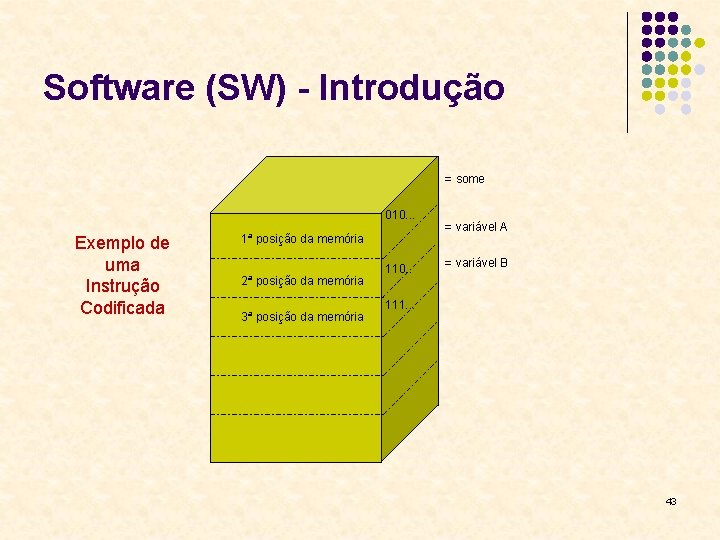 Software (SW) - Introdução

Exemplo de uma Instrução Codificada

1ª posição da memória
2ª posição da memória
3ª posição da memória

010...
110...
111...

= some
= variável A
= variável B

43